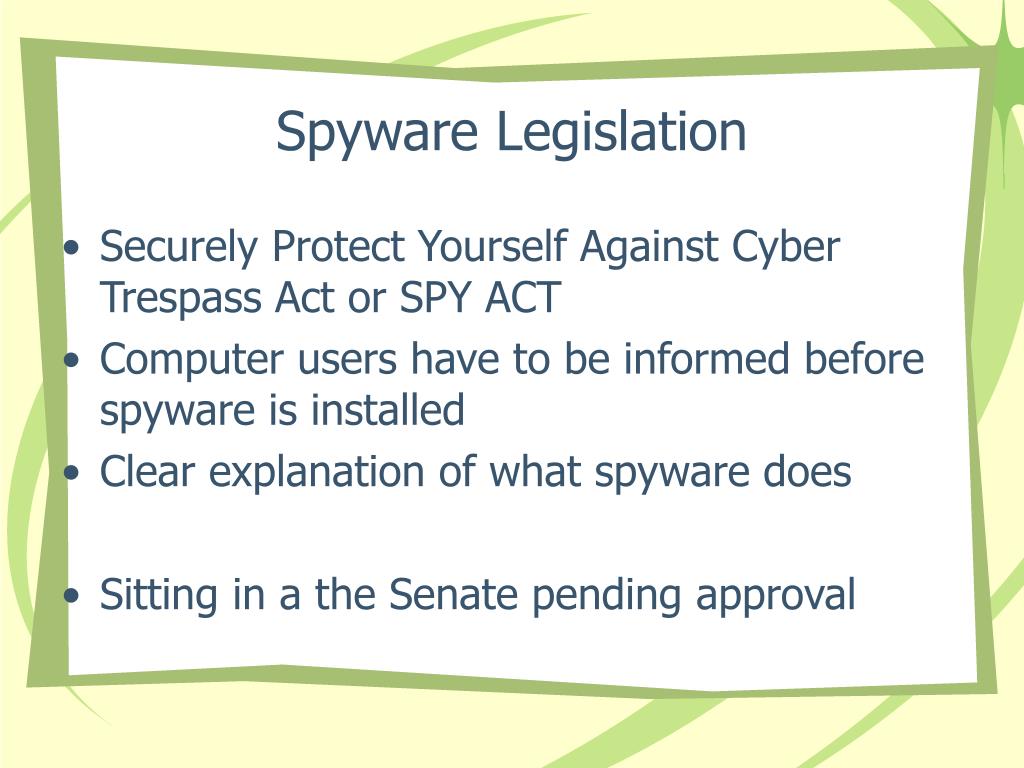 Spyware Legislation

• Securely Protect Yourself Against Cyber Trespass Act or SPY ACT
• Computer users have to be informed before spyware is installed
• Clear explanation of what spyware does

• Sitting in a the Senate pending approval